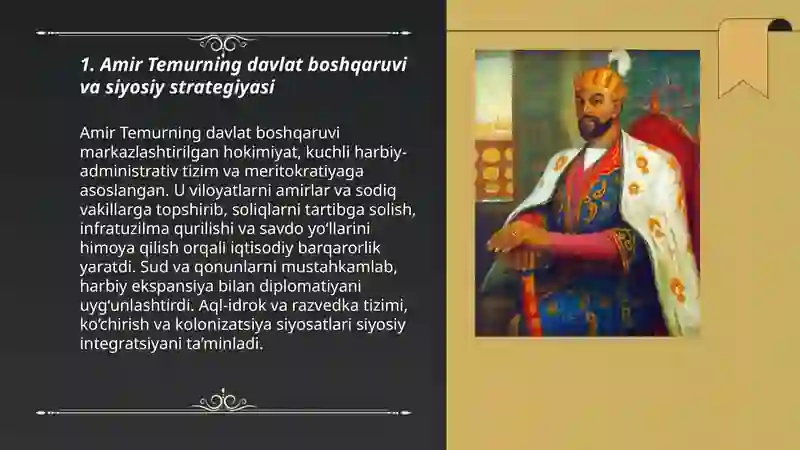 1. Amir Temurning davlat boshqaruvi va siyosiy strategiyasi

Amir Temurning davlat boshqaruvi markazlashtirilgan hokimiyat, kuchli harbiy-administrativ tizim va meritokratiyaga asoslangan. U viloyatlarni amirlar va sodiq vakillarga topshirib, soliqlarni tartibga solish, infratuzilma qurilishi va savdo yo‘llarini himoya qilish orqali iqtisodiy barqarorlik yaratdi. Sud va qonunlarni mustahkamlab, harbiy ekspansiya bilan diplomatiyani uyg‘unlashtirdi. Aql-idrok va razvedka tizimi, ko‘chirish va kolonizatsiya siyosatlari siyosiy integratsiyani ta’minladi.